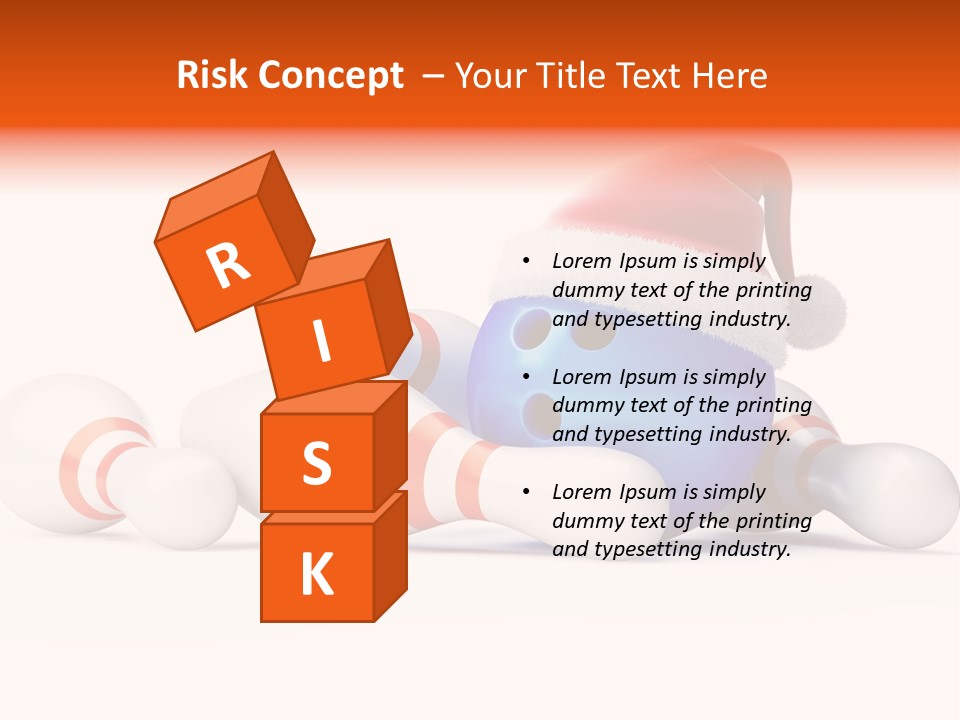 Risk Concept – Your Title Text Here

R
I
S
K

• Lorem Ipsum is simply dummy text of the printing and typesetting industry.

• Lorem Ipsum is simply dummy text of the printing and typesetting industry.

• Lorem Ipsum is simply dummy text of the printing and typesetting industry.